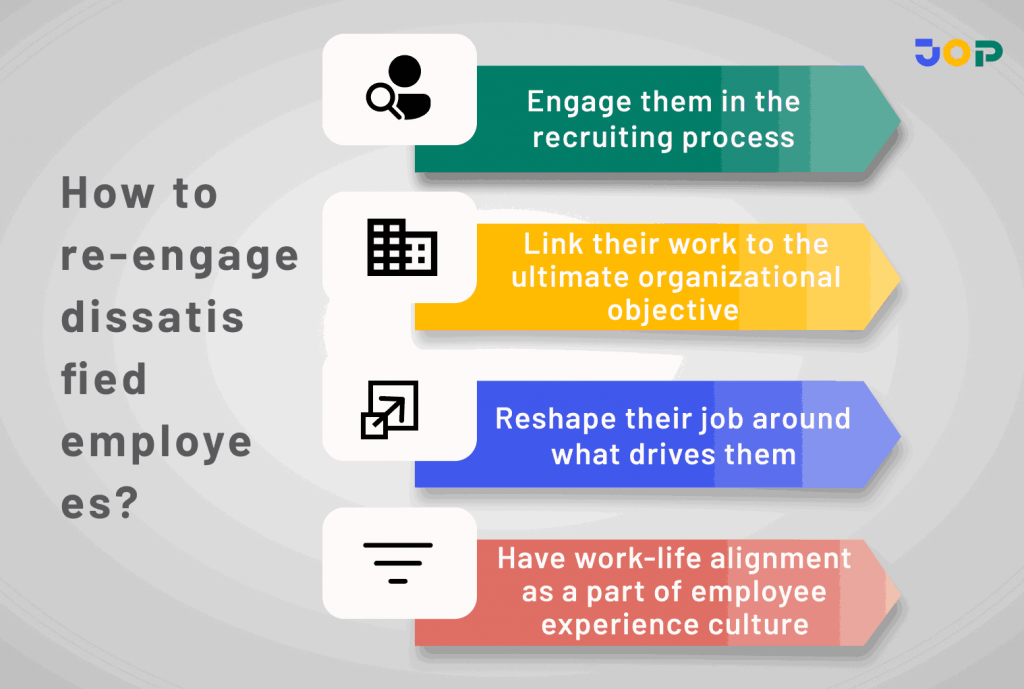 JOP

How to re-engage dissatis fied employe es?

Engage them in the recruiting process

Link their work to the ultimate organizational objective

Reshape their job around what drives them

Have work-life alignment as a part of employee experience culture